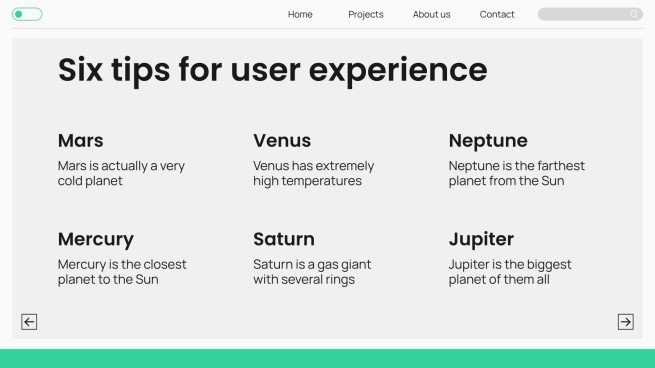 Home Projects About us Contact

Six tips for user experience

Mars
Mars is actually a very cold planet

Venus
Venus has extremely high temperatures

Neptune
Neptune is the farthest planet from the Sun

Mercury
Mercury is the closest planet to the Sun

Saturn
Saturn is a gas giant with several rings

Jupiter
Jupiter is the biggest planet of them all